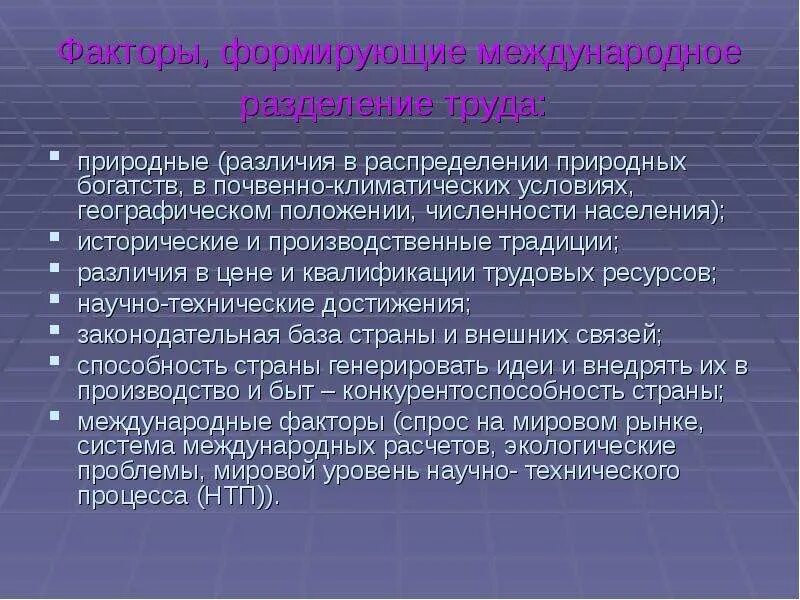 Факторы, формирующие международное разделение труда:

- природные (различия в распределении природных богатств, в почвенно-климатических условиях, географическом положении, численности населения);
- исторические и производственные традиции;
- различия в цене и квалификации трудовых ресурсов;
- научно-технические достижения;
- законодательная база страны и внешних связей;
- способность страны генерировать идеи и внедрять их в производство и быт – конкурентоспособность страны;
- международные факторы (спрос на мировом рынке, система международных расчетов, экологические проблемы, мировой уровень научно- технического процесса (НТП)).